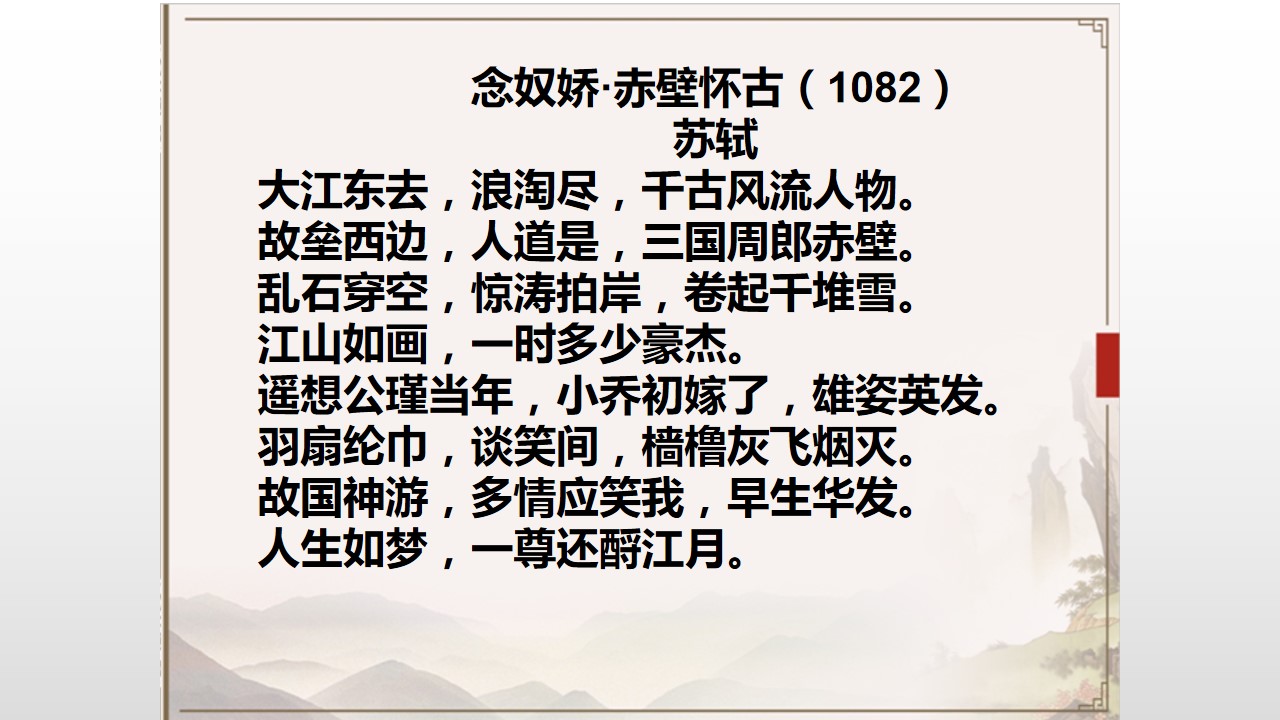 念奴娇·赤壁怀古（1082）
苏轼

大江东去，浪淘尽，千古风流人物。
故垒西边，人道是，三国周郎赤壁。
乱石穿空，惊涛拍岸，卷起千堆雪。
江山如画，一时多少豪杰。
遥想公瑾当年，小乔初嫁了，雄姿英发。
羽扇纶巾，谈笑间，樯橹灰飞烟灭。
故国神游，多情应笑我，早生华发。
人生如梦，一尊还酹江月。